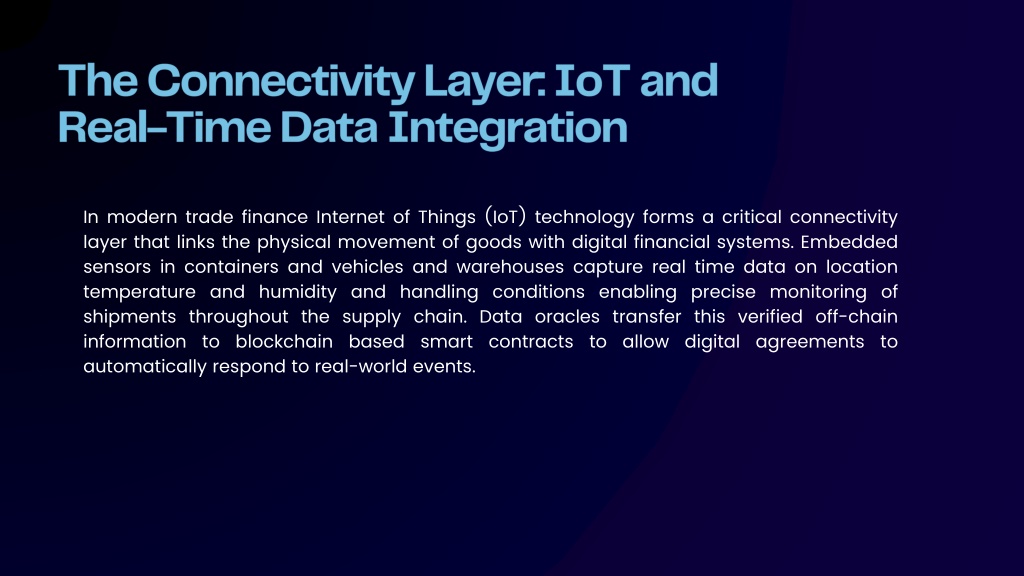 The Connectivity Layer: IoT and Real-Time Data Integration

In modern trade finance Internet of Things (IoT) technology forms a critical connectivity layer that links the physical movement of goods with digital financial systems. Embedded sensors in containers and vehicles and warehouses capture real time data on location temperature and humidity and handling conditions enabling precise monitoring of shipments throughout the supply chain. Data oracles transfer this verified off-chain information to blockchain based smart contracts to allow digital agreements to automatically respond to real-world events.